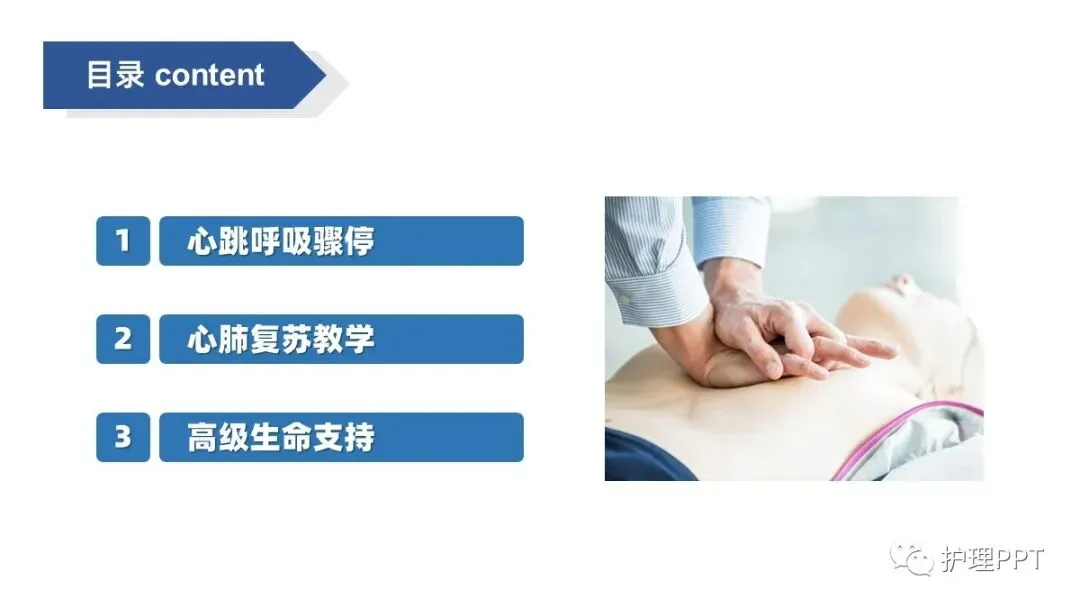 目录 content

1 心跳呼吸骤停

2 心肺复苏教学

3 高级生命支持

护理PPT